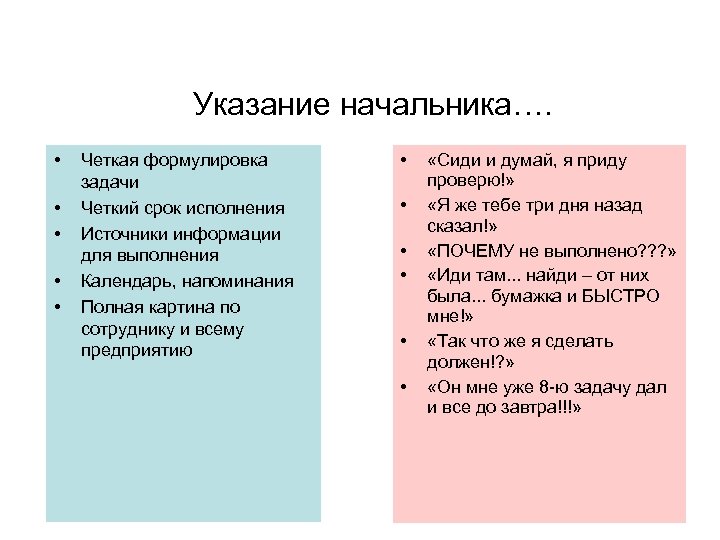 Указание начальника….

• Четкая формулировка задачи
• Четкий срок исполнения
• Источники информации для выполнения
• Календарь, напоминания
• Полная картина по сотруднику и всему предприятию

• «Сиди и думай, я приду проверю!»
• «Я же тебе три дня назад сказал!»
• «ПОЧЕМУ не выполнено???»
• «Иди там... найди – от них была... бумажка и БЫСТРО мне!»
• «Так что же я сделать должен!?»
• «Он мне уже 8-ю задачу дал и все до завтра!!!»